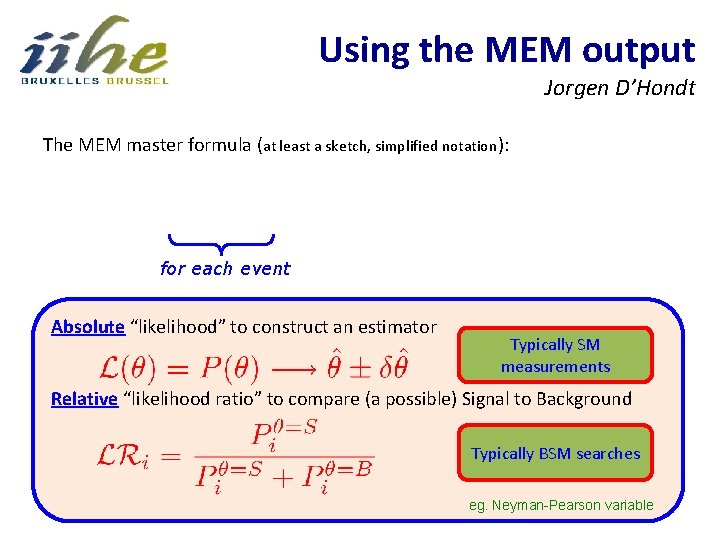 iihe
BRUXELLES BRUSSEL

Using the MEM output
Jorgen D'Hondt

The MEM master formula (at least a sketch, simplified notation):

for each event

Absolute "likelihood" to construct an estimator

$\mathcal{L}(\theta) = P(\theta) \longrightarrow \hat{\theta} \pm \delta\hat{\theta}$

Typically SM measurements

Relative "likelihood ratio" to compare (a possible) Signal to Background

$\mathcal{LR}_i = \frac{P_i^{\theta=S}}{P_i^{\theta=S} + P_i^{\theta=B}}$

Typically BSM searches

eg. Neyman-Pearson variable